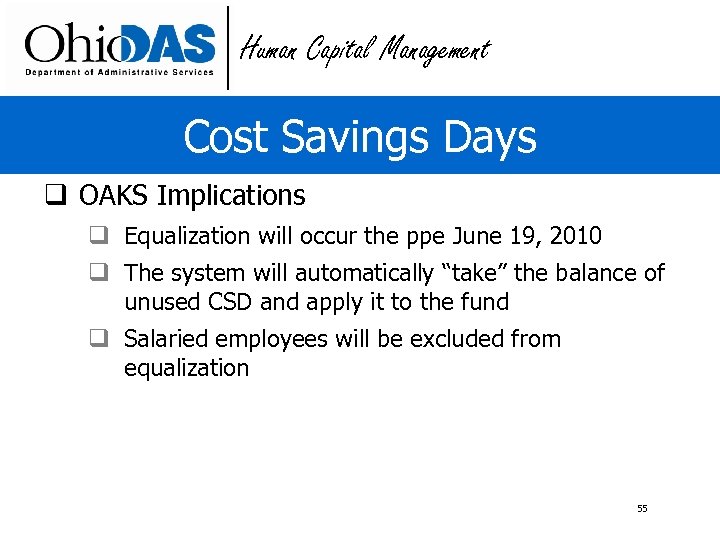 OhioDAS
Department of Administrative Services

Human Capital Management

Cost Savings Days

❑ OAKS Implications

❑ Equalization will occur the ppe June 19, 2010

❑ The system will automatically “take” the balance of unused CSD and apply it to the fund

❑ Salaried employees will be excluded from equalization

55